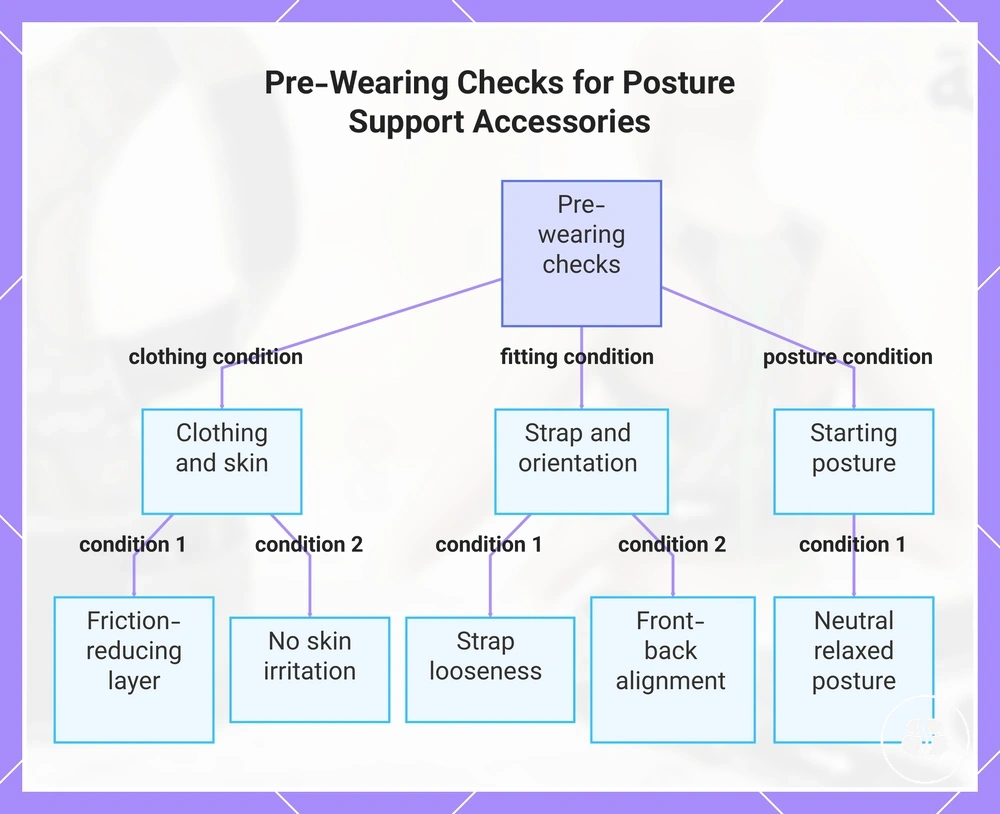 Pre-Wearing Checks for Posture Support Accessories

Pre-wearing checks

clothing condition

fitting condition

posture condition

Clothing and skin

Strap and orientation

Starting posture

condition 1

condition 2

condition 1

condition 2

condition 1

Friction-reducing layer

No skin irritation

Strap looseness

Front-back alignment

Neutral relaxed posture